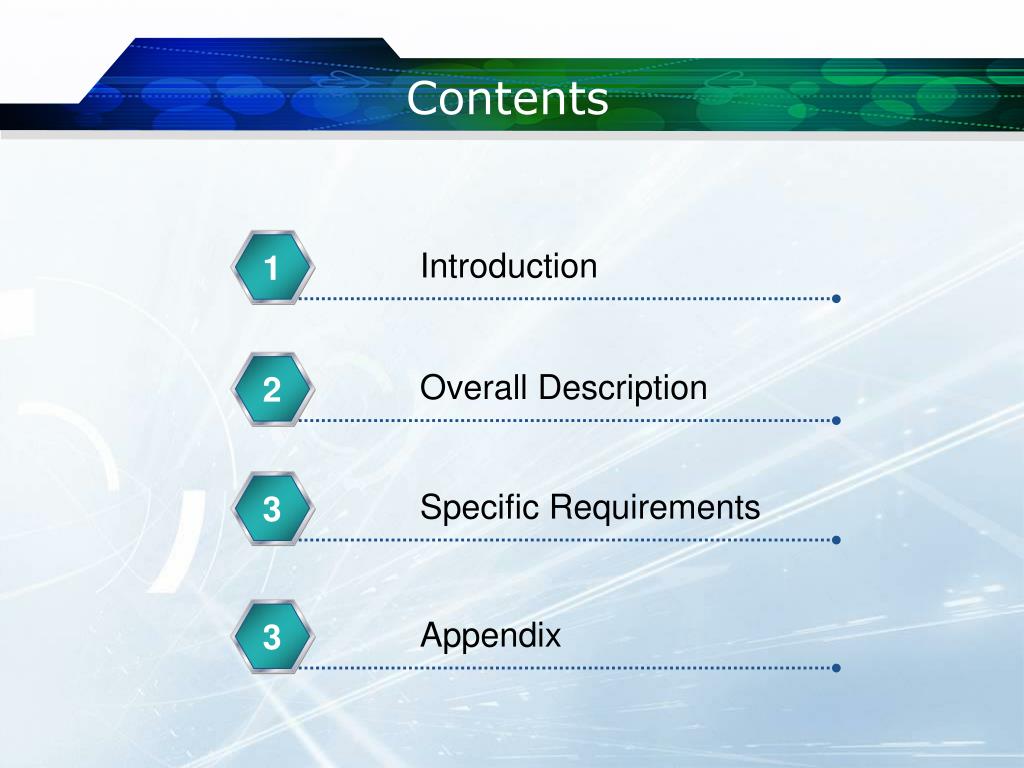 Contents

1 Introduction

2 Overall Description

3 Specific Requirements

3 Appendix